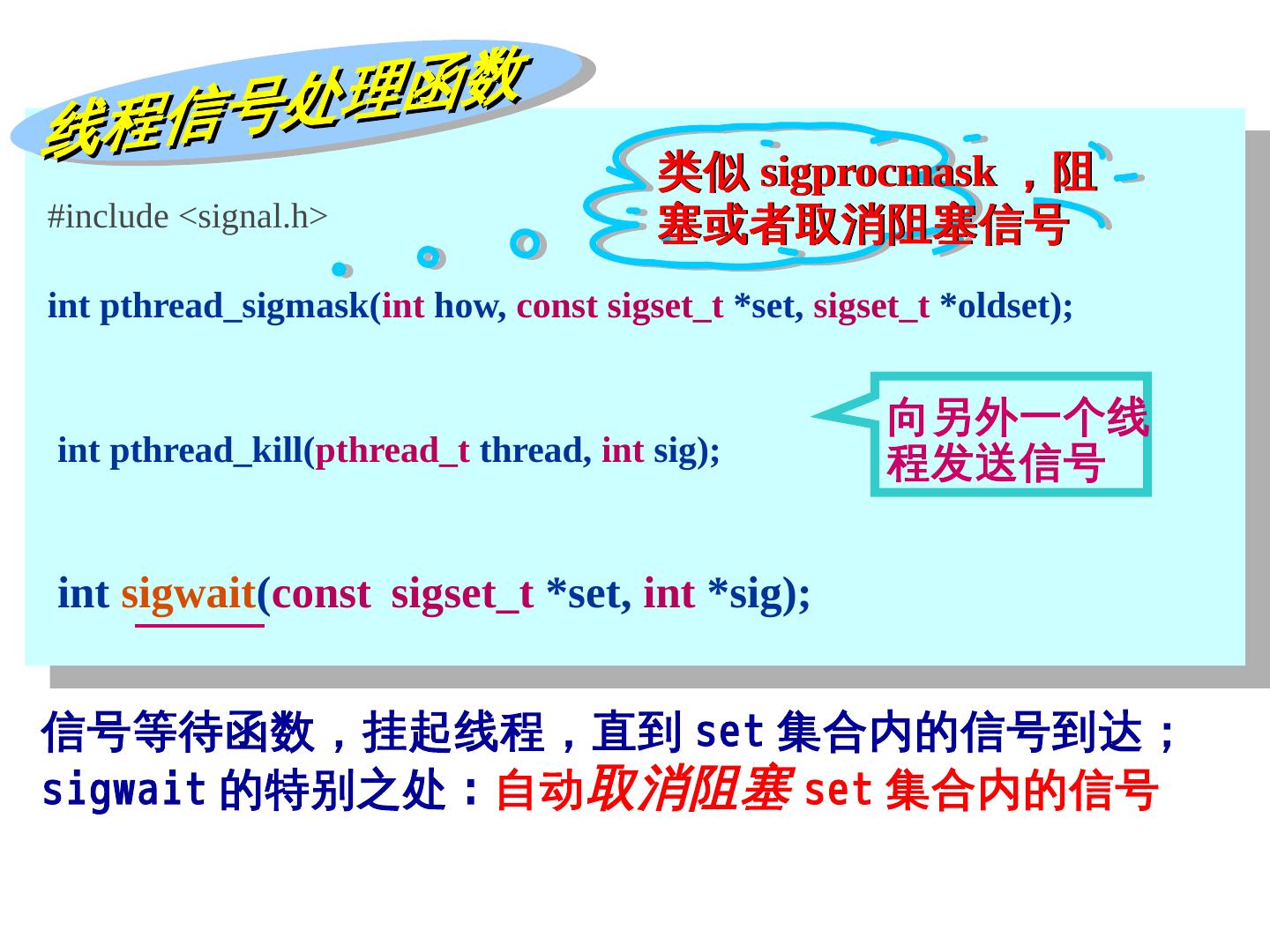 线程信号处理函数

类似 sigprocmask ，阻塞或者取消阻塞信号

#include <signal.h>

int pthread_sigmask(int how, const sigset_t *set, sigset_t *oldset);

向另外一个线程发送信号

int pthread_kill(pthread_t thread, int sig);

int sigwait(const sigset_t *set, int *sig);

信号等待函数，挂起线程，直到 set 集合内的信号到达；
sigwait 的特别之处：自动取消阻塞 set 集合内的信号